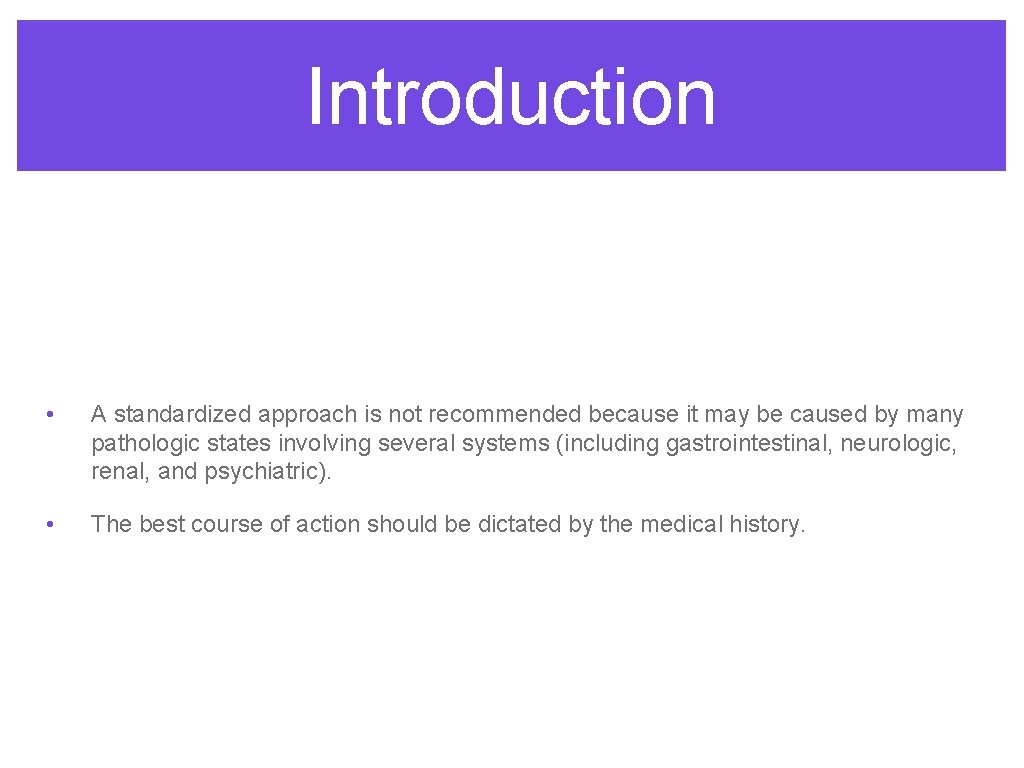 Introduction

• A standardized approach is not recommended because it may be caused by many pathologic states involving several systems (including gastrointestinal, neurologic, renal, and psychiatric).

• The best course of action should be dictated by the medical history.